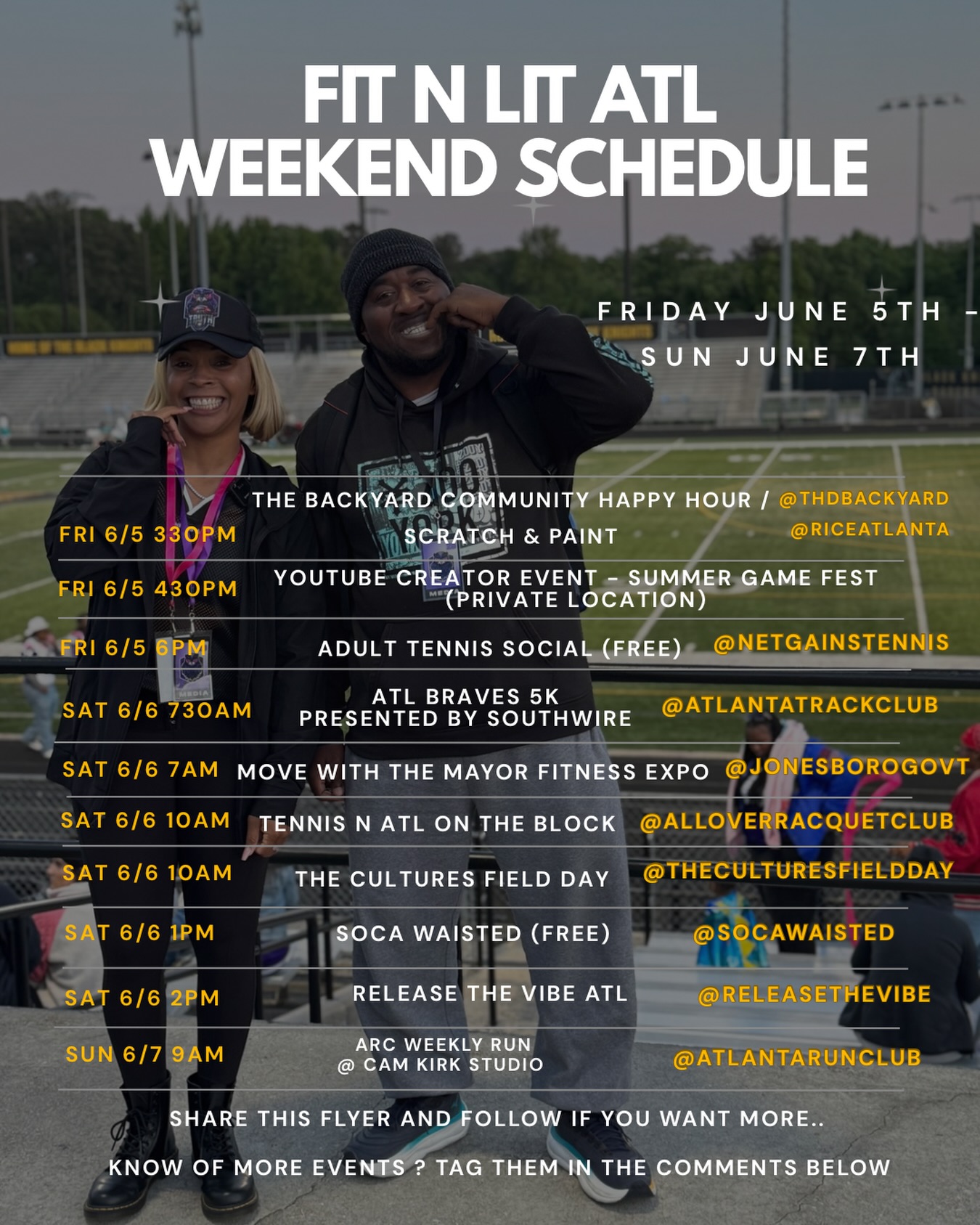 FIT N LIT ATL
WEEKEND SCHEDULE

FRIDAY JUNE 5TH -
SUN JUNE 7TH

| | | |
|---|---|---|
| FRI 6/5 330PM | THE BACKYARD COMMUNITY HAPPY HOUR / SCRATCH & PAINT | @THDBACKYARD @RICEATLANTA |
| FRI 6/5 430PM | YOUTUBE CREATOR EVENT - SUMMER GAME FEST (PRIVATE LOCATION) | |
| FRI 6/5 6PM | ADULT TENNIS SOCIAL (FREE) | @NETGAINSTENNIS |
| SAT 6/6 730AM | ATL BRAVES 5K PRESENTED BY SOUTHWIRE | @ATLANTATRACKCLUB |
| SAT 6/6 7AM | MOVE WITH THE MAYOR FITNESS EXPO | @JONESBOROGOVT |
| SAT 6/6 10AM | TENNIS N ATL ON THE BLOCK | @ALLOVERRACQUETCLUB |
| SAT 6/6 10AM | THE CULTURES FIELD DAY | @THECULTURESFIELDDAY |
| SAT 6/6 1PM | SOCA WAISTED (FREE) | @SOCAWAISTED |
| SAT 6/6 2PM | RELEASE THE VIBE ATL | @RELEASETHEVIBE |
| SUN 6/7 9AM | ARC WEEKLY RUN @ CAM KIRK STUDIO | @ATLANTARUNCLUB |

SHARE THIS FLYER AND FOLLOW IF YOU WANT MORE..

KNOW OF MORE EVENTS ? TAG THEM IN THE COMMENTS BELOW